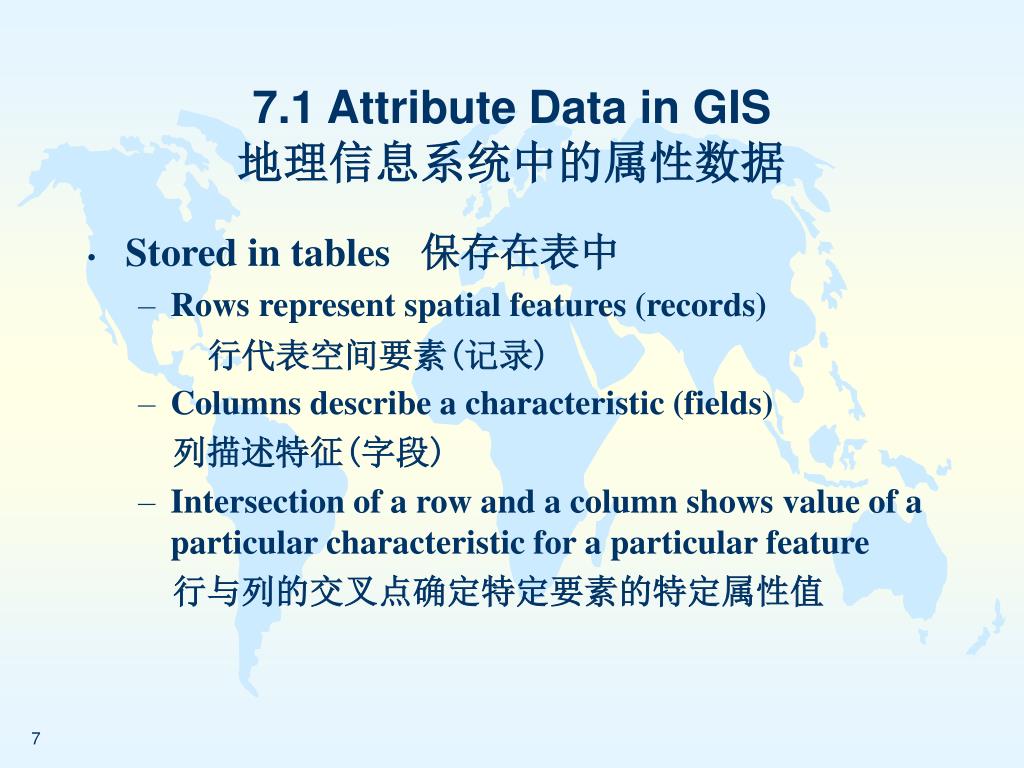 7.1 Attribute Data in GIS
地理信息系统中的属性数据

• Stored in tables 保存在表中
– Rows represent spatial features (records)
行代表空间要素(记录)
– Columns describe a characteristic (fields)
列描述特征(字段)
– Intersection of a row and a column shows value of a particular characteristic for a particular feature
行与列的交叉点确定特定要素的特定属性值

7